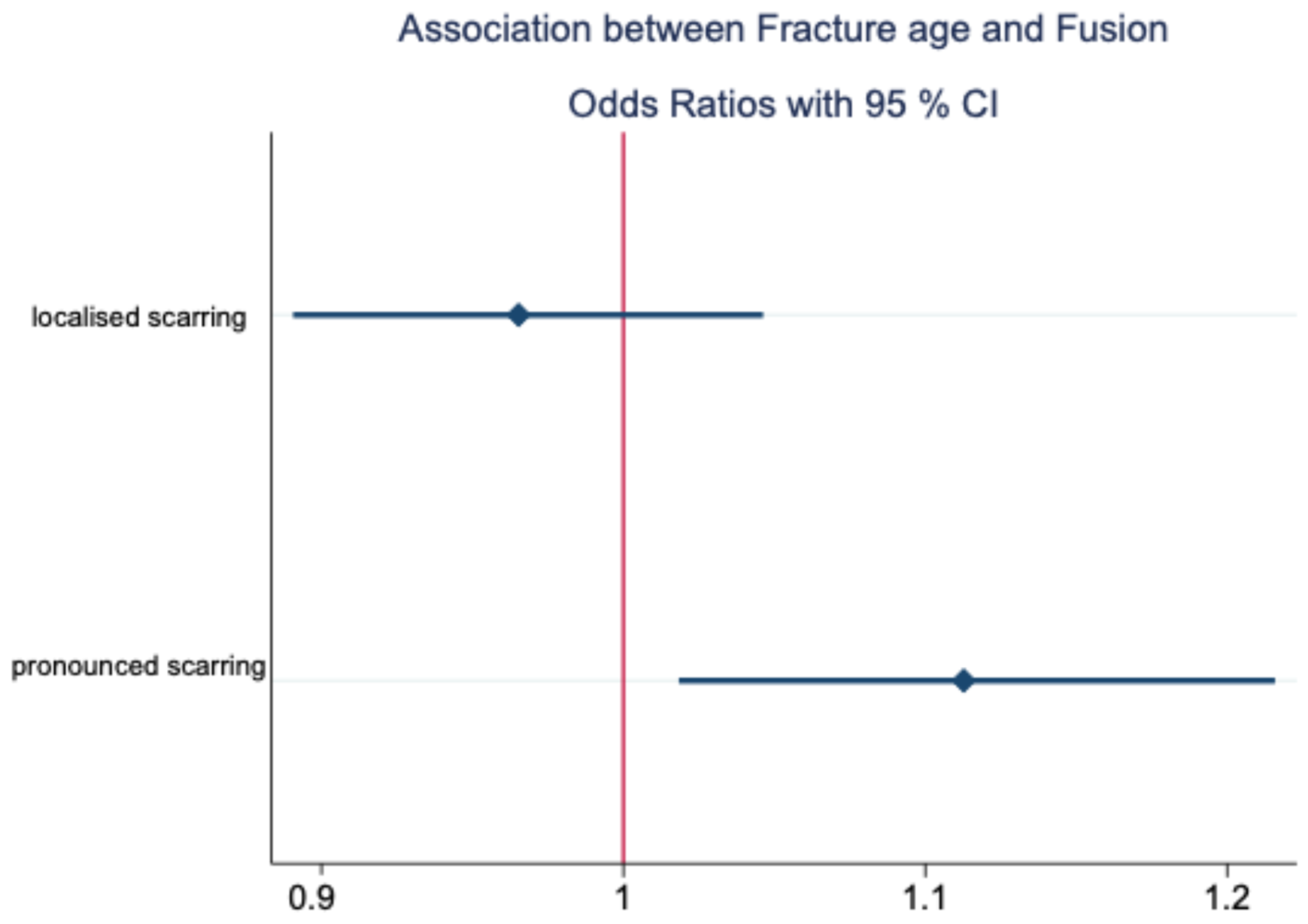 Association between Fracture age and Fusion

Odds Ratios with 95 % CI

localised scarring

pronounced scarring

0.9

1

1.1

1.2